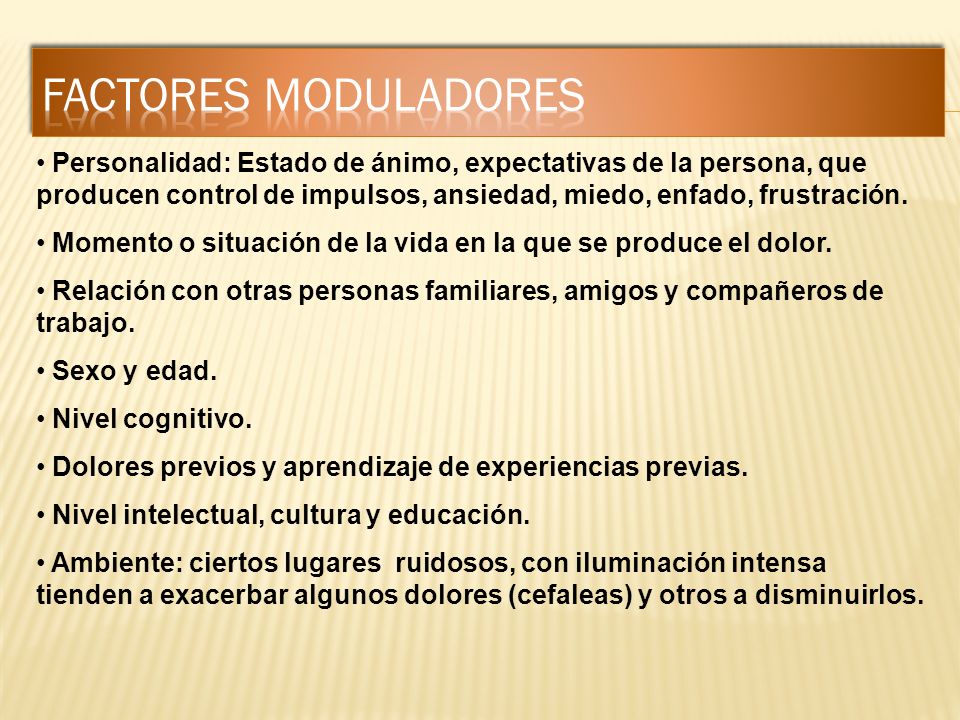 FACTORES MODULADORES

• Personalidad: Estado de ánimo, expectativas de la persona, que producen control de impulsos, ansiedad, miedo, enfado, frustración.

• Momento o situación de la vida en la que se produce el dolor.

• Relación con otras personas familiares, amigos y compañeros de trabajo.

• Sexo y edad.

• Nivel cognitivo.

• Dolores previos y aprendizaje de experiencias previas.

• Nivel intelectual, cultura y educación.

• Ambiente: ciertos lugares ruidosos, con iluminación intensa tienden a exacerbar algunos dolores (cefaleas) y otros a disminuirlos.